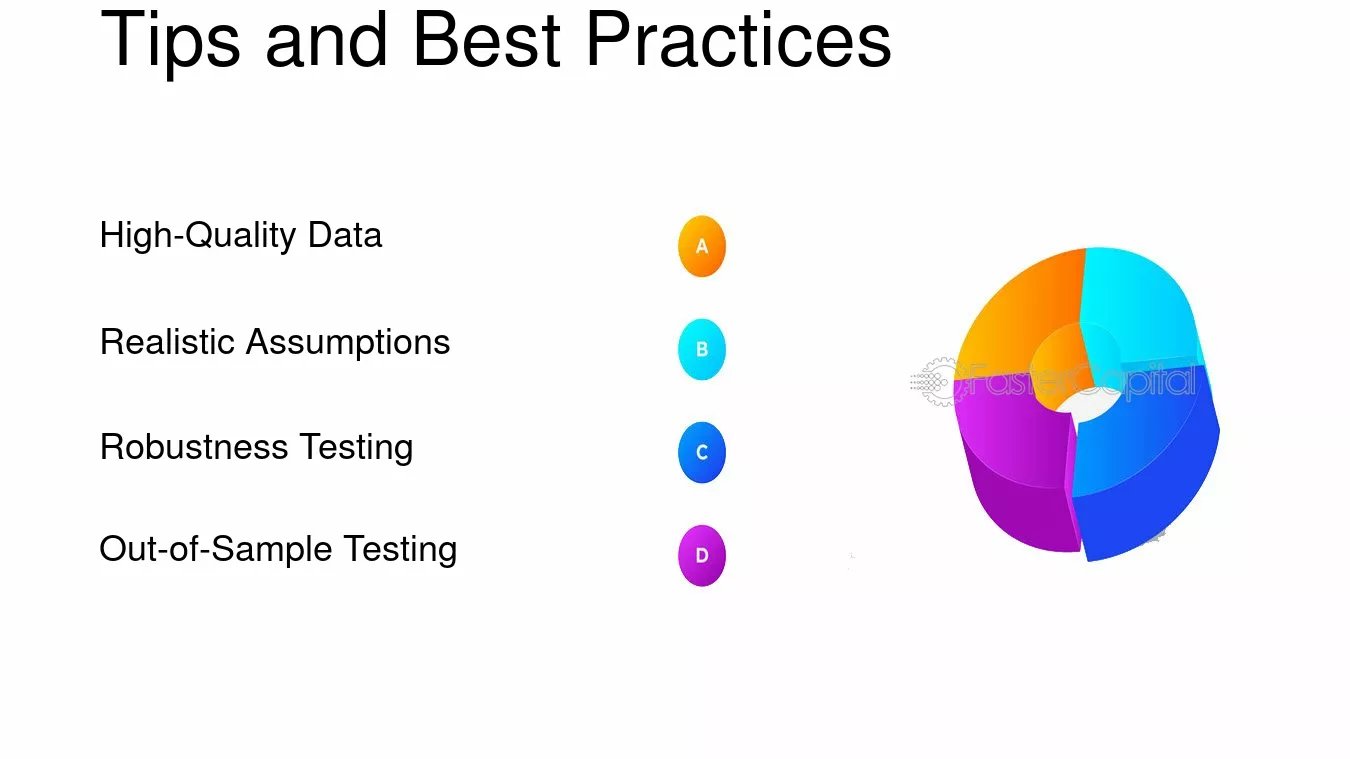 Tips and Best Practices

High-Quality Data

A

Realistic Assumptions

B

Robustness Testing

C

Out-of-Sample Testing

D

FasterCapital